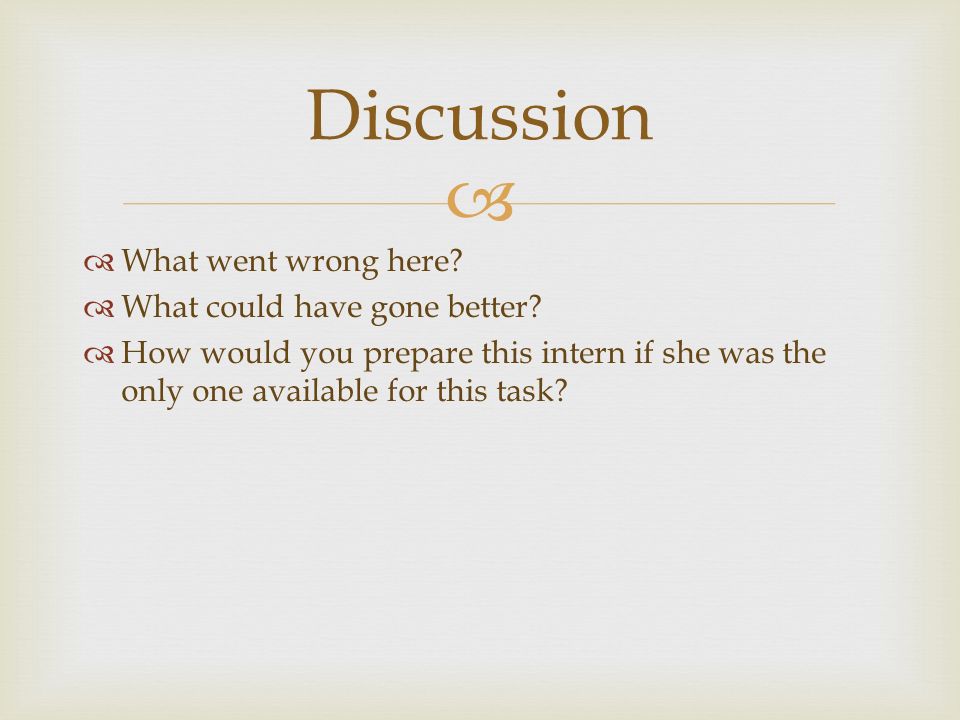 Discussion

What went wrong here?
What could have gone better?
How would you prepare this intern if she was the only one available for this task?